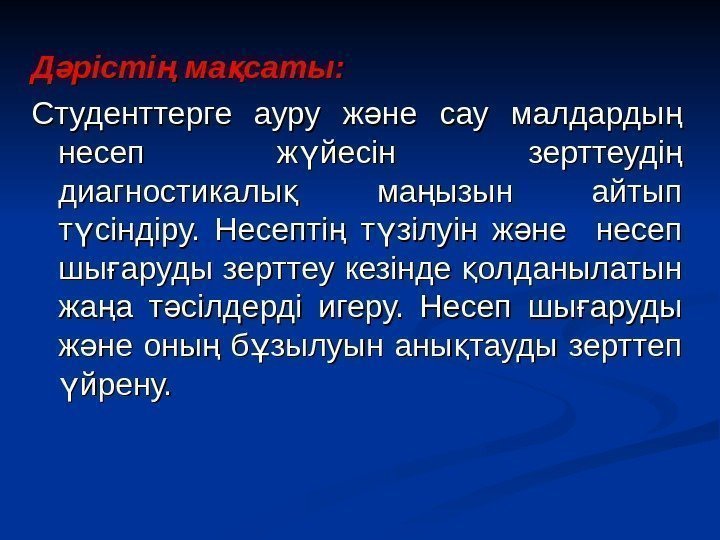 Дәрістің мақсаты:

Студенттерге ауру және сау малдардың несеп жүйесін зерттеудің диагностикалық маңызын айтып түсіндіру. Несептің түзілуін және несеп шығаруды зерттеу кезінде қолданылатын жаңа тәсілдерді игеру. Несеп шығаруды және оның бұзылуын анықтауды зерттеп үйрену.